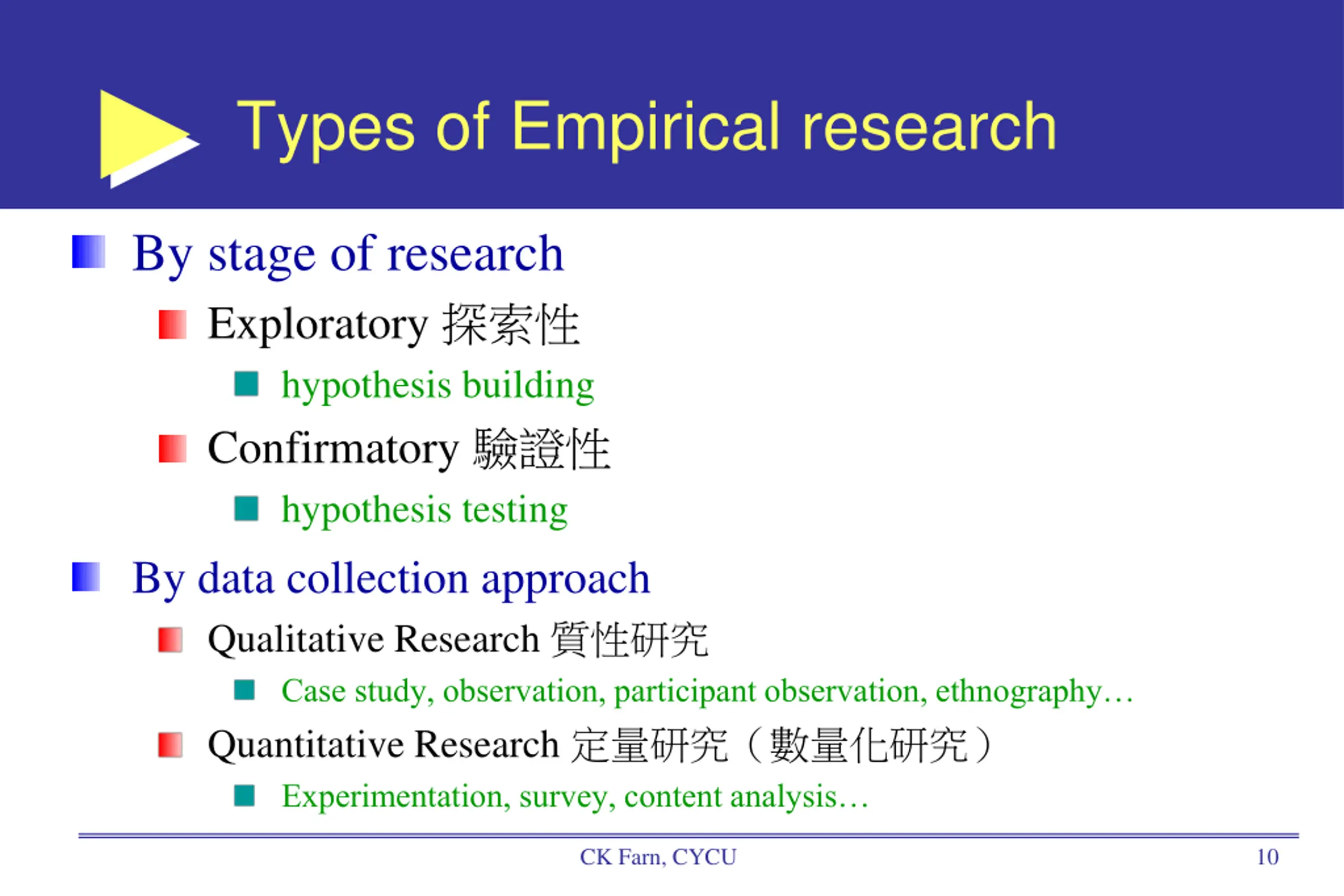 Types of Empirical research

By stage of research

Exploratory 探索性

hypothesis building

Confirmatory 驗證性

hypothesis testing

By data collection approach

Qualitative Research 質性研究

Case study, observation, participant observation, ethnography…

Quantitative Research 定量研究（數量化研究）

Experimentation, survey, content analysis…

CK Farn, CYCU

10